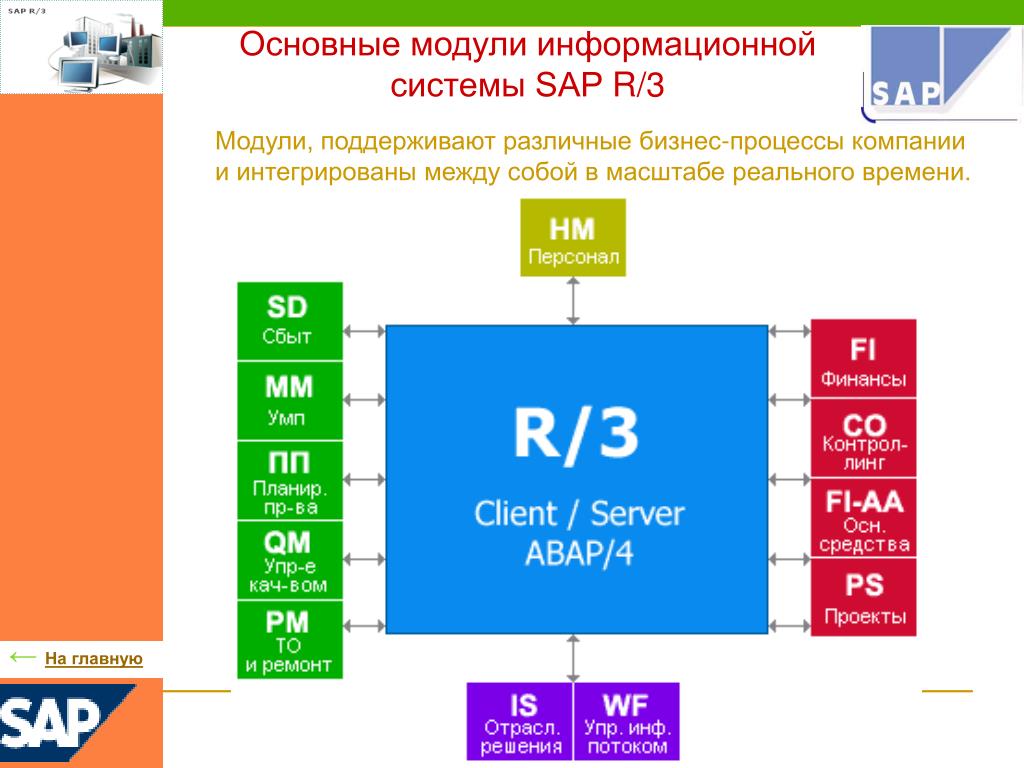 SAP R/3

Основные модули информационной системы SAP R/3

SAP

Модули, поддерживают различные бизнес-процессы компании и интегрированы между собой в масштабе реального времени.

HM
Персонал

SD
Сбыт

MM
Умп

ПП
Планир. пр-ва

QM
Упр-е кач-вом

PM
ТО и ремонт

R/3

Client / Server
ABAP/4

FI
Финансы

CO
Контроллинг

FI-AA
Осн. средства

PS
Проекты

IS
Отрасл. решения

WF
Упр. инф. потоком

← На главную

SAP